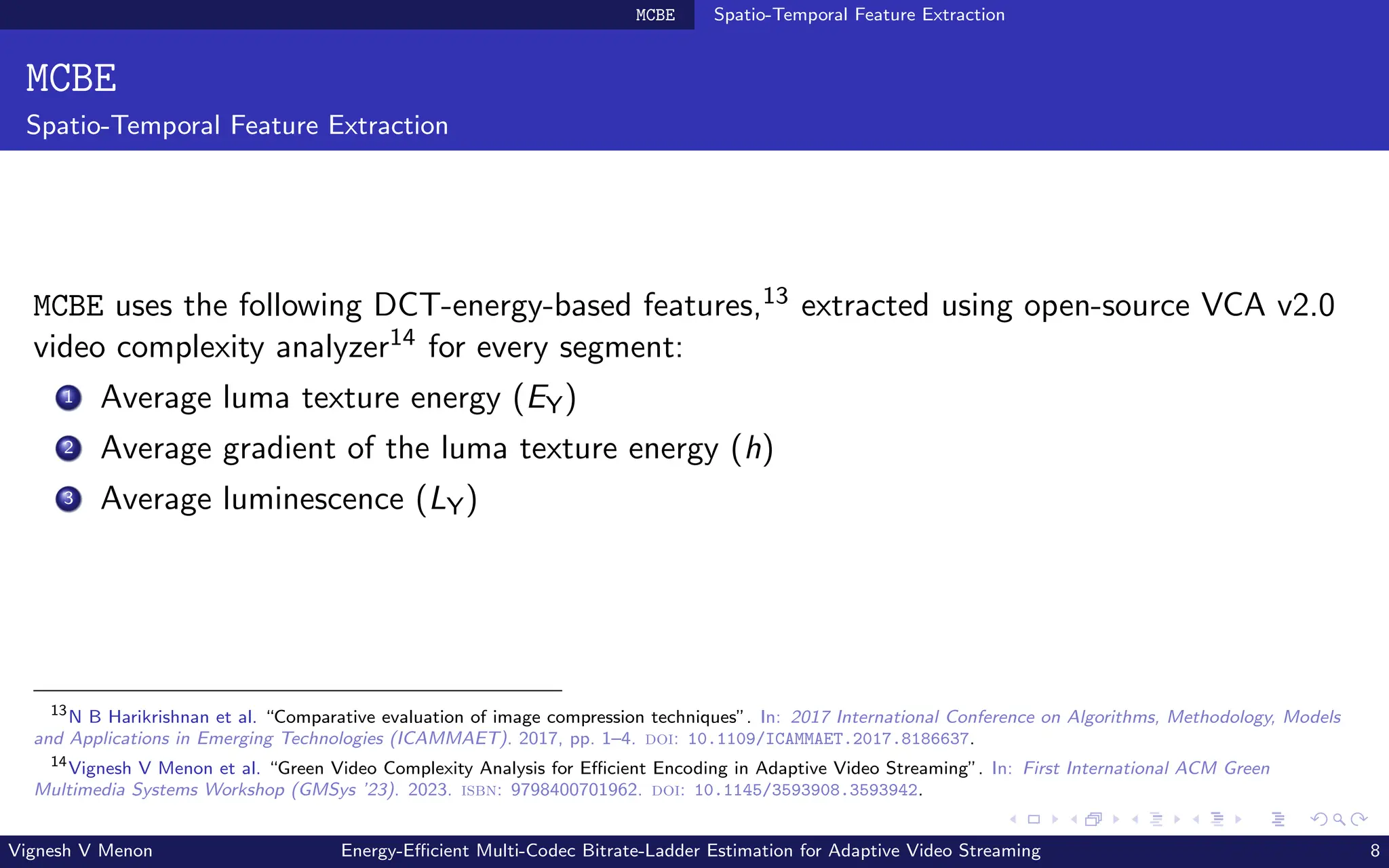 MCBE Spatio-Temporal Feature Extraction

MCBE

Spatio-Temporal Feature Extraction

MCBE uses the following DCT-energy-based features,$^{13}$ extracted using open-source VCA v2.0 video complexity analyzer$^{14}$ for every segment:

1 Average luma texture energy ($E_Y$)

2 Average gradient of the luma texture energy ($h$)

3 Average luminescence ($L_Y$)

$^{13}$N B Harikrishnan et al. "Comparative evaluation of image compression techniques". In: 2017 International Conference on Algorithms, Methodology, Models and Applications in Emerging Technologies (ICAMMAET). 2017, pp. 1–4. DOI: 10.1109/ICAMMAET.2017.8186637.

$^{14}$Vignesh V Menon et al. "Green Video Complexity Analysis for Efficient Encoding in Adaptive Video Streaming". In: First International ACM Green Multimedia Systems Workshop (GMSys '23). 2023. ISBN: 9798400701962. DOI: 10.1145/3593908.3593942.

Vignesh V Menon Energy-Efficient Multi-Codec Bitrate-Ladder Estimation for Adaptive Video Streaming 8